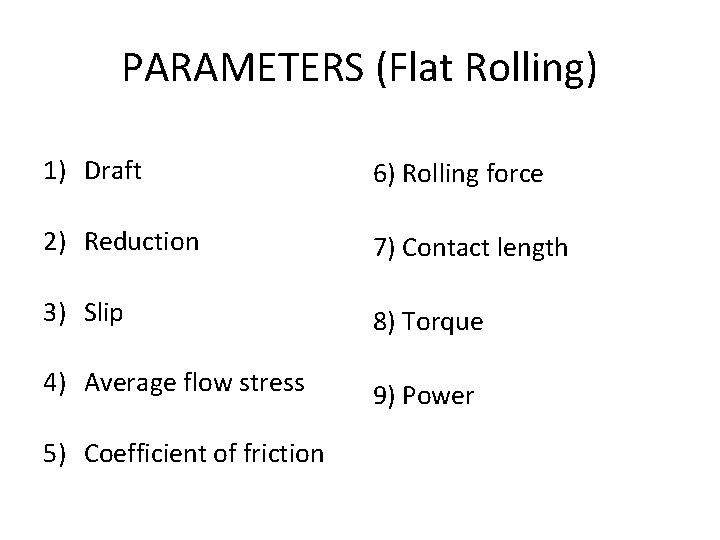 PARAMETERS (Flat Rolling)

1) Draft

2) Reduction

3) Slip

4) Average flow stress

5) Coefficient of friction

6) Rolling force

7) Contact length

8) Torque

9) Power